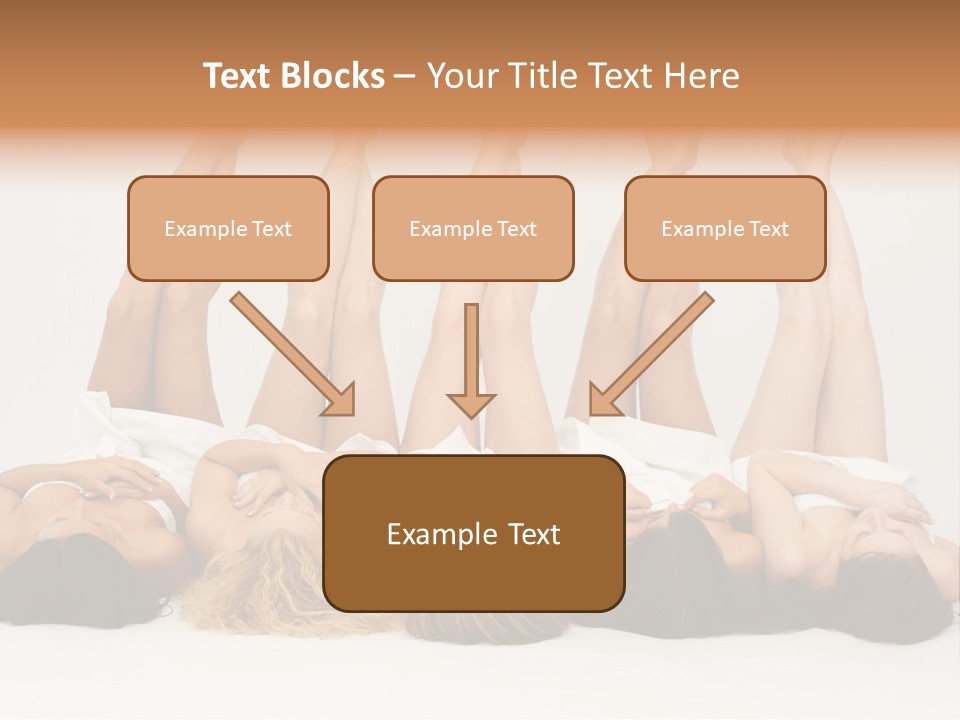 Text Blocks – Your Title Text Here

Example Text

Example Text

Example Text

Example Text